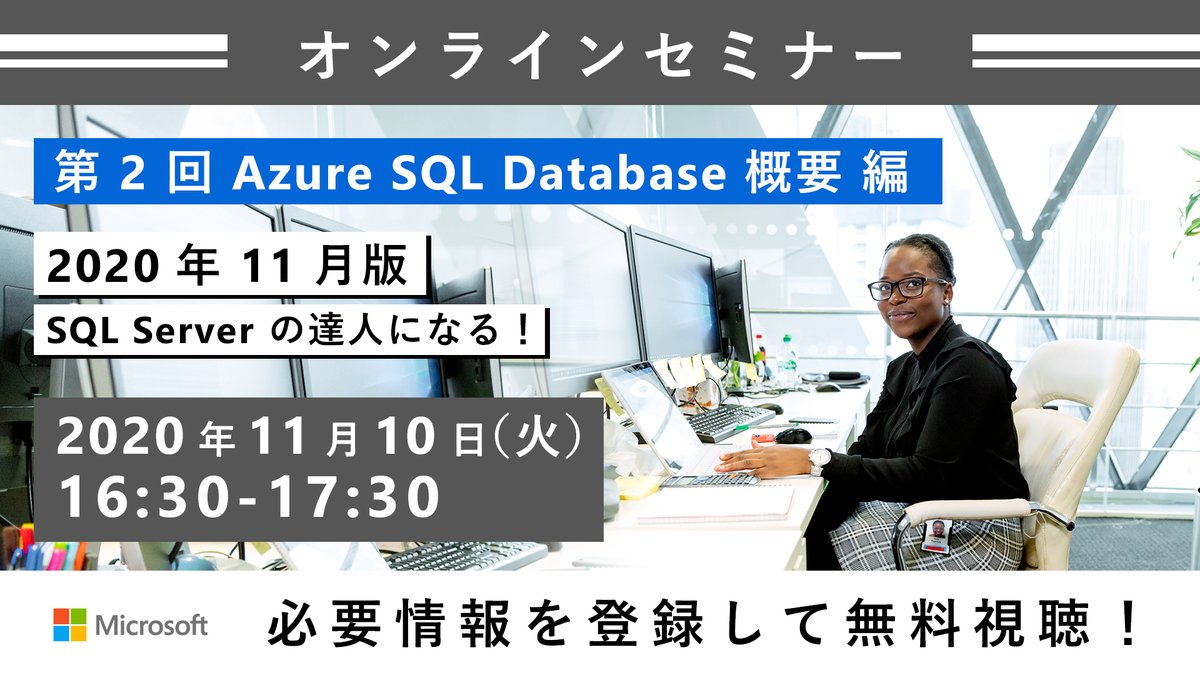 オンラインセミナー

第 2 回 Azure SQL Database 概要 編

2020 年 11 月版

SQL Server の達人になる！

2020 年 11 月 10 日（火）
16:30-17:30

Microsoft

必要情報を登録して無料視聴！